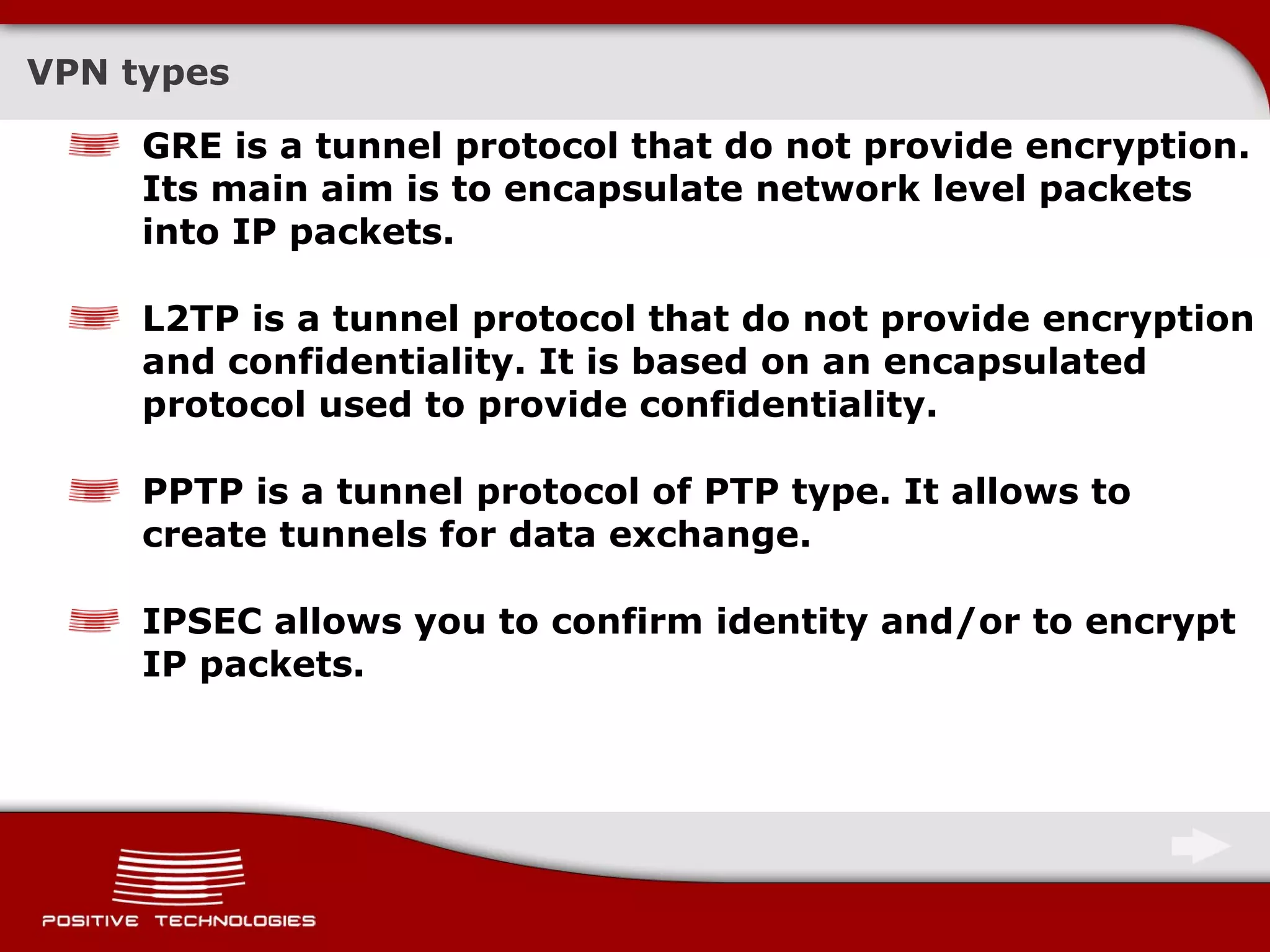 VPN types

GRE is a tunnel protocol that do not provide encryption. Its main aim is to encapsulate network level packets into IP packets.

L2TP is a tunnel protocol that do not provide encryption and confidentiality. It is based on an encapsulated protocol used to provide confidentiality.

PPTP is a tunnel protocol of PTP type. It allows to create tunnels for data exchange.

IPSEC allows you to confirm identity and/or to encrypt IP packets.

POSITIVE TECHNOLOGIES